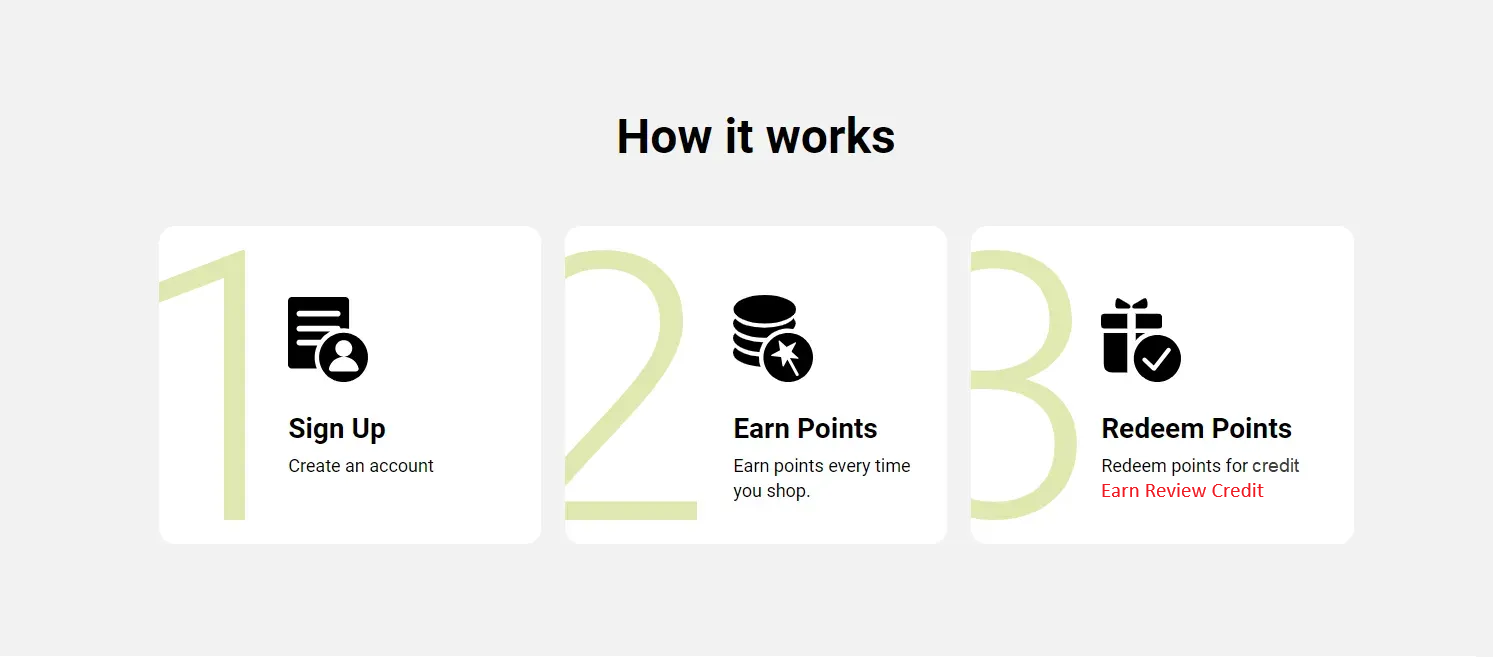 How it works

1

Sign Up

Create an account

2

Earn Points

Earn points every time you shop.

3

Redeem Points

Redeem points for credit
Earn Review Credit